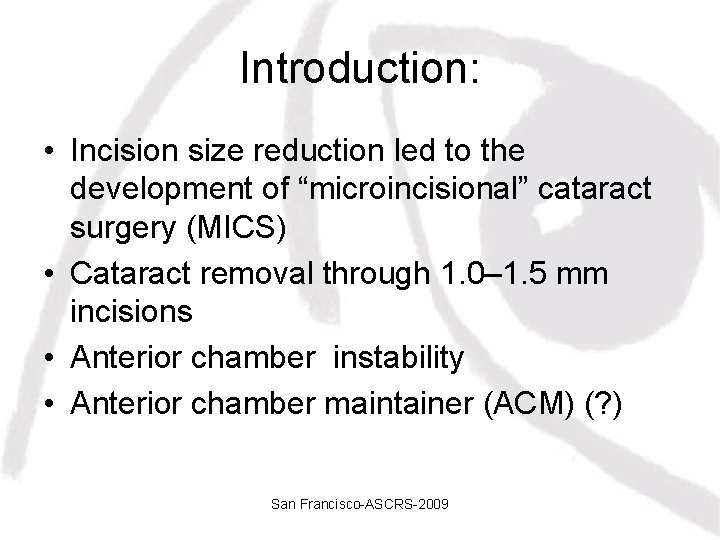 Introduction:

• Incision size reduction led to the development of “microincisional” cataract surgery (MICS)
• Cataract removal through 1.0–1.5 mm incisions
• Anterior chamber  instability
• Anterior chamber maintainer (ACM) (?)

San Francisco-ASCRS-2009